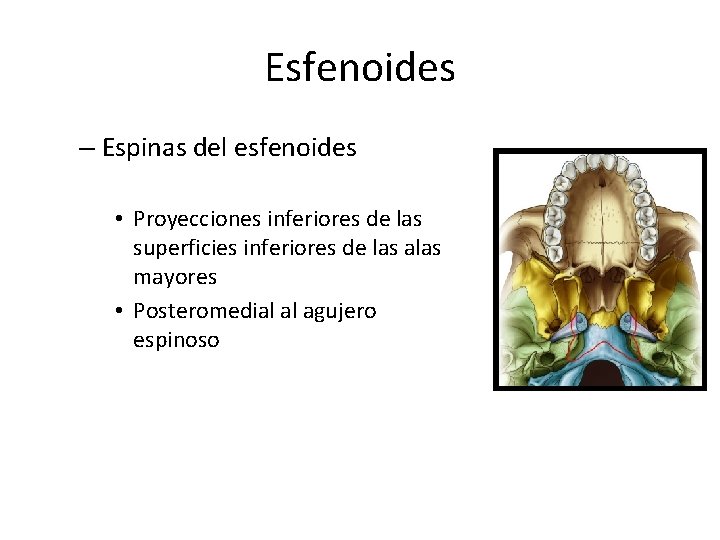 Esfenoides

– Espinas del esfenoides

• Proyecciones inferiores de las superficies inferiores de las alas mayores

• Posteromedial al agujero espinoso